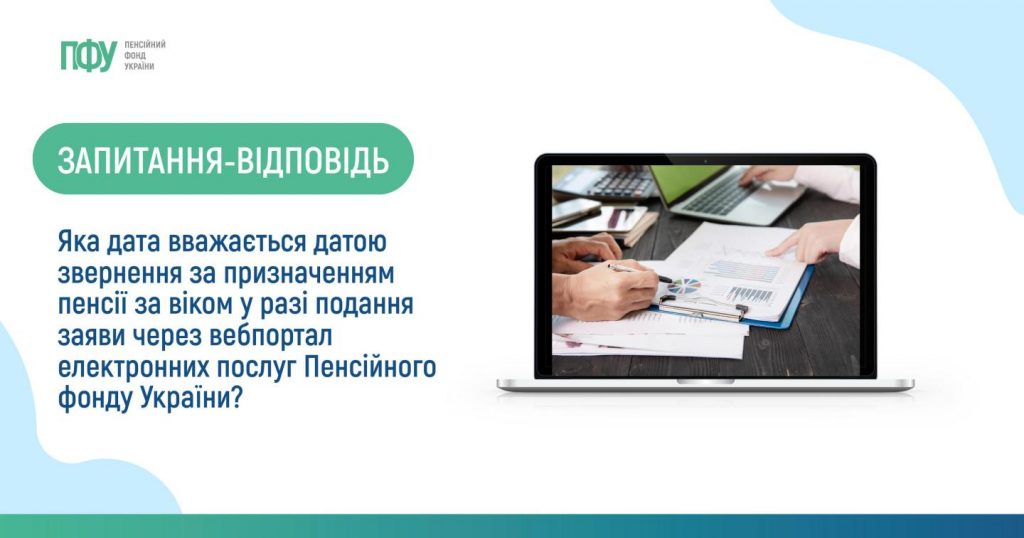 ПФУ ПЕНСІЙНИЙ ФОНД УКРАЇНИ

ЗАПИТАННЯ-ВІДПОВІДЬ

Яка дата вважається датою звернення за призначенням пенсії за віком у разі подання заяви через вебпортал електронних послуг Пенсійного фонду України?